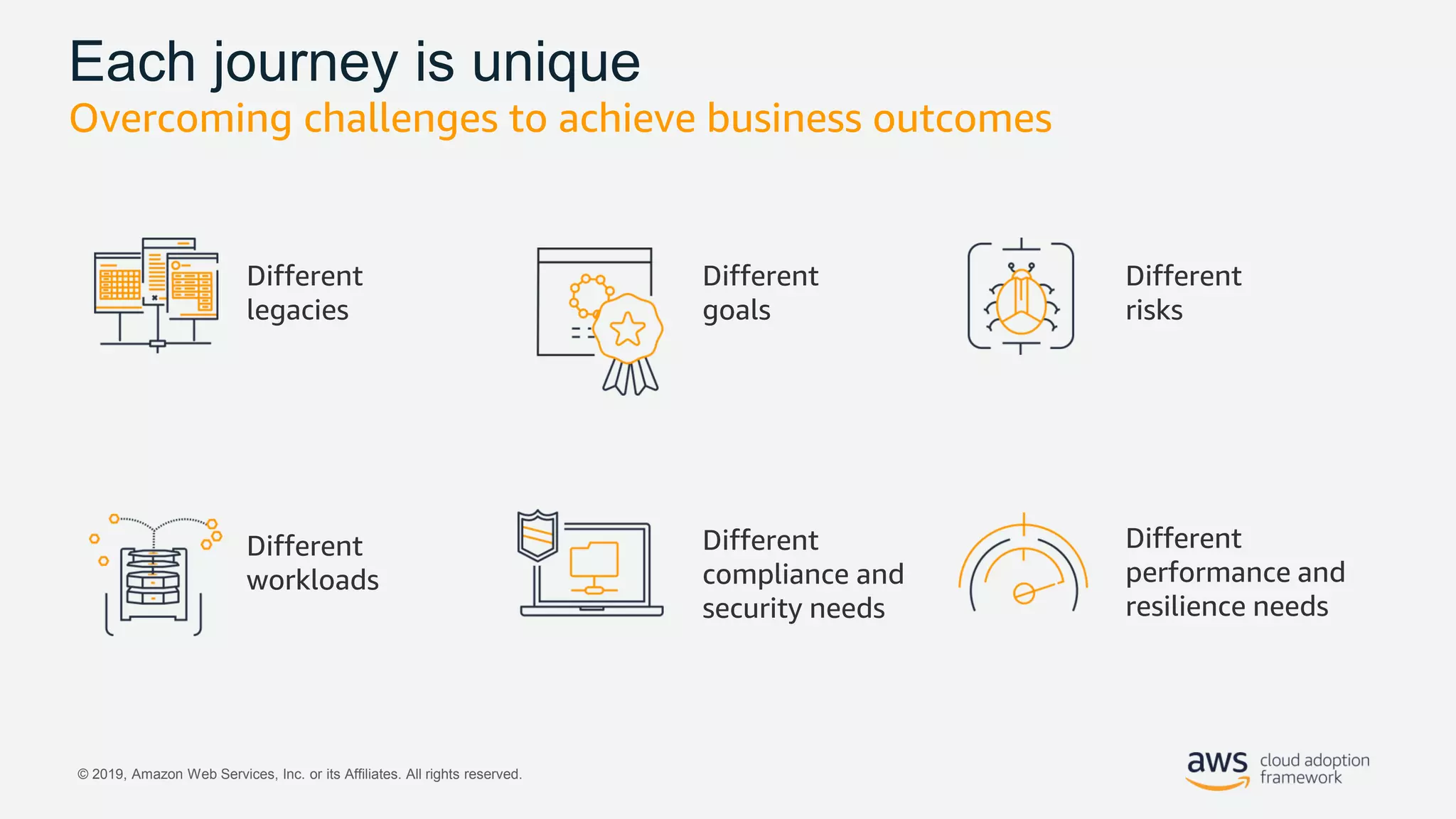 Each journey is unique
Overcoming challenges to achieve business outcomes

Different legacies

Different goals

Different risks

Different workloads

Different compliance and security needs

Different performance and resilience needs

© 2019, Amazon Web Services, Inc. or its Affiliates. All rights reserved.

aws cloud adoption framework